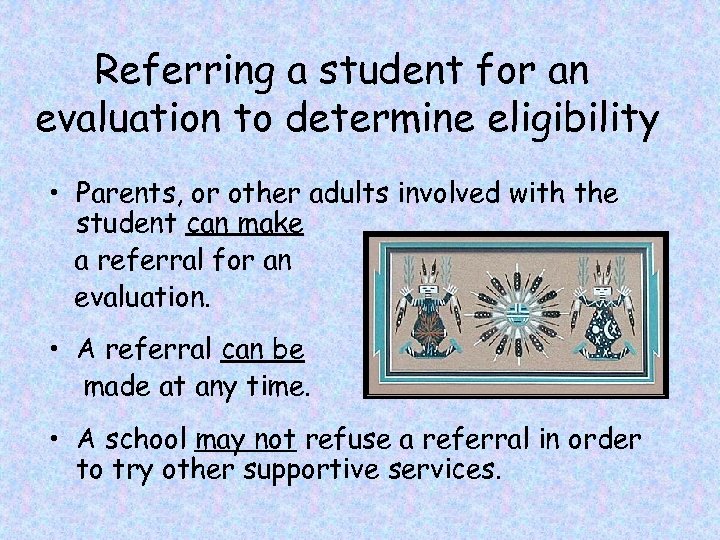 Referring a student for an evaluation to determine eligibility

• Parents, or other adults involved with the student can make a referral for an evaluation.

• A referral can be made at any time.

• A school may not refuse a referral in order to try other supportive services.